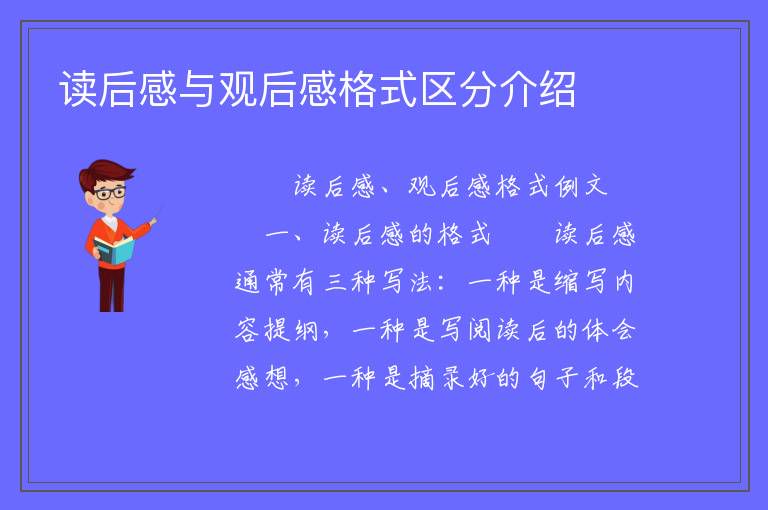 读后感与观后感格式区分介绍

读后感、观后感格式例文

一、读后感的格式　　读后感通常有三种写法：一种是缩写内容提纲，一种是写阅读后的体会感想，一种是摘录好的句子和段